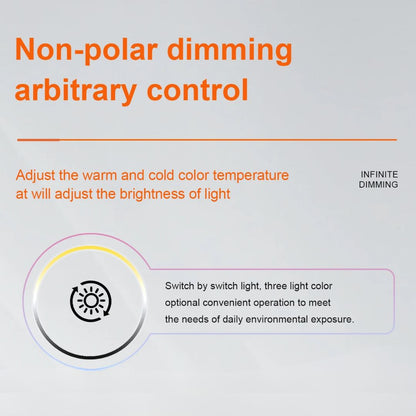 Non-polar dimming arbitrary control

Adjust the warm and cold color temperature at will adjust the brightness of light

INFINITE DIMMING

Switch by switch light, three light color optional convenient operation to meet the needs of daily environmental exposure.